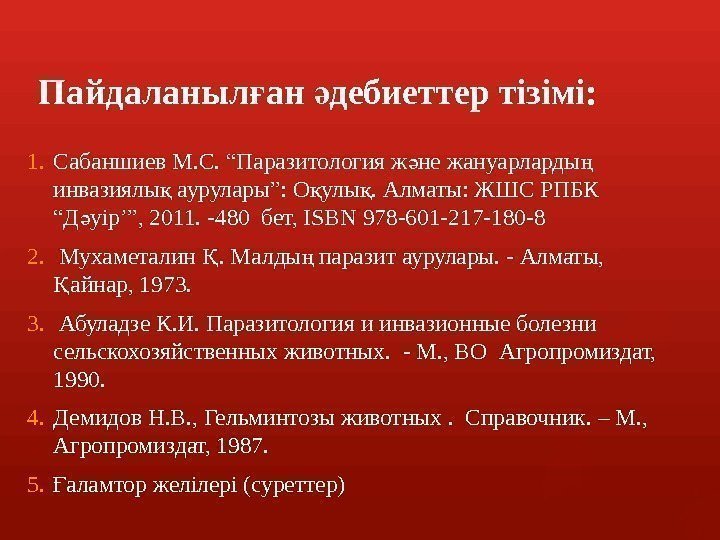 Пайдаланылған әдебиеттер тізімі:

1. Сабаншиев М.С. “Паразитология және жануарлардың инвазиялық аурулары”: Оқулық. Алматы: ЖШС РПБК “Дәуір’”, 2011. -480 бет, ISBN 978-601-217-180-8

2. Мухаметалин Қ. Малдың паразит аурулары. - Алматы, Қайнар, 1973.

3. Абуладзе К.И. Паразитология и инвазионные болезни сельскохозяйственных животных. - М., ВО Агропромиздат, 1990.

4. Демидов Н.В., Гельминтозы животных . Справочник. – М., Агропромиздат, 1987.

5. Ғаламтор желілері (суреттер)